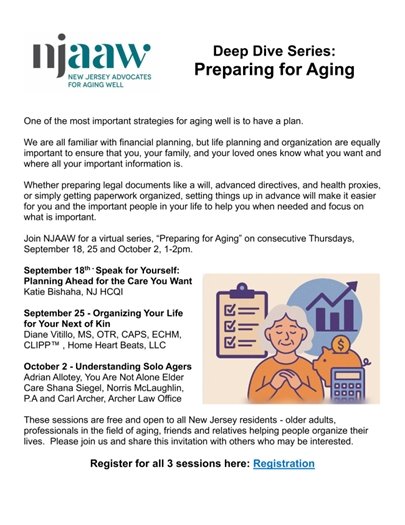 njaaw
NEW JERSEY ADVOCATES FOR AGING WELL

Deep Dive Series:
Preparing for Aging

One of the most important strategies for aging well is to have a plan.

We are all familiar with financial planning, but life planning and organization are equally important to ensure that you, your family, and your loved ones know what you want and where all your important information is.

Whether preparing legal documents like a will, advanced directives, and health proxies, or simply getting paperwork organized, setting things up in advance will make it easier for you and the important people in your life to help you when needed and focus on what is important.

Join NJAAW for a virtual series, "Preparing for Aging" on consecutive Thursdays, September 18, 25 and October 2, 1-2pm.

September 18th - Speak for Yourself: Planning Ahead for the Care You Want
Katie Bishaha, NJ HCQI

September 25 - Organizing Your Life for Your Next of Kin
Diane Vitillo, MS, OTR, CAPS, ECHM, CLIPP™ , Home Heart Beats, LLC

October 2 - Understanding Solo Agers
Adrian Allotey, You Are Not Alone Elder Care Shana Siegel, Norris McLaughlin, P.A and Carl Archer, Archer Law Office

These sessions are free and open to all New Jersey residents - older adults, professionals in the field of aging, friends and relatives helping people organize their lives. Please join us and share this invitation with others who may be interested.

Register for all 3 sessions here: Registration